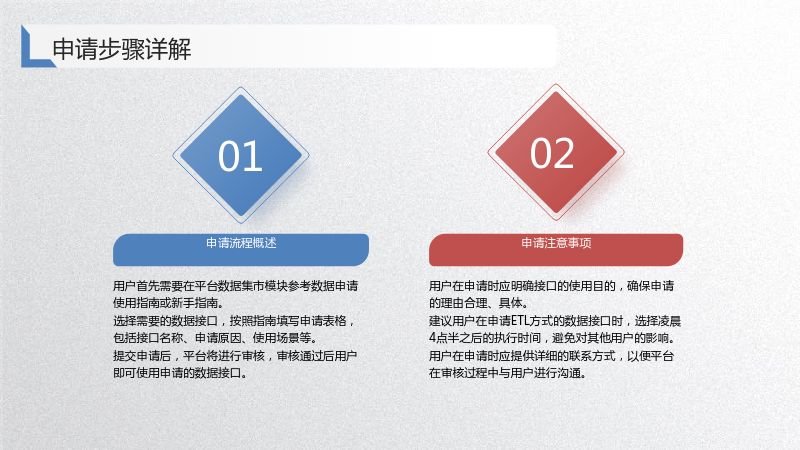 申请步骤详解

01

申请流程概述

用户首先需要在平台数据集市模块参考数据申请使用指南或新手指南。

选择需要的数据接口，按照指南填写申请表格，包括接口名称、申请原因、使用场景等。

提交申请后，平台将进行审核，审核通过后用户即可使用申请的数据接口。

02

申请注意事项

用户在申请时应明确接口的使用目的，确保申请的理由合理、具体。

建议用户在申请ETL方式的数据接口时，选择凌晨4点半之后的执行时间，避免对其他用户的影响。

用户在申请时应提供详细的联系方式，以便平台在审核过程中与用户进行沟通。